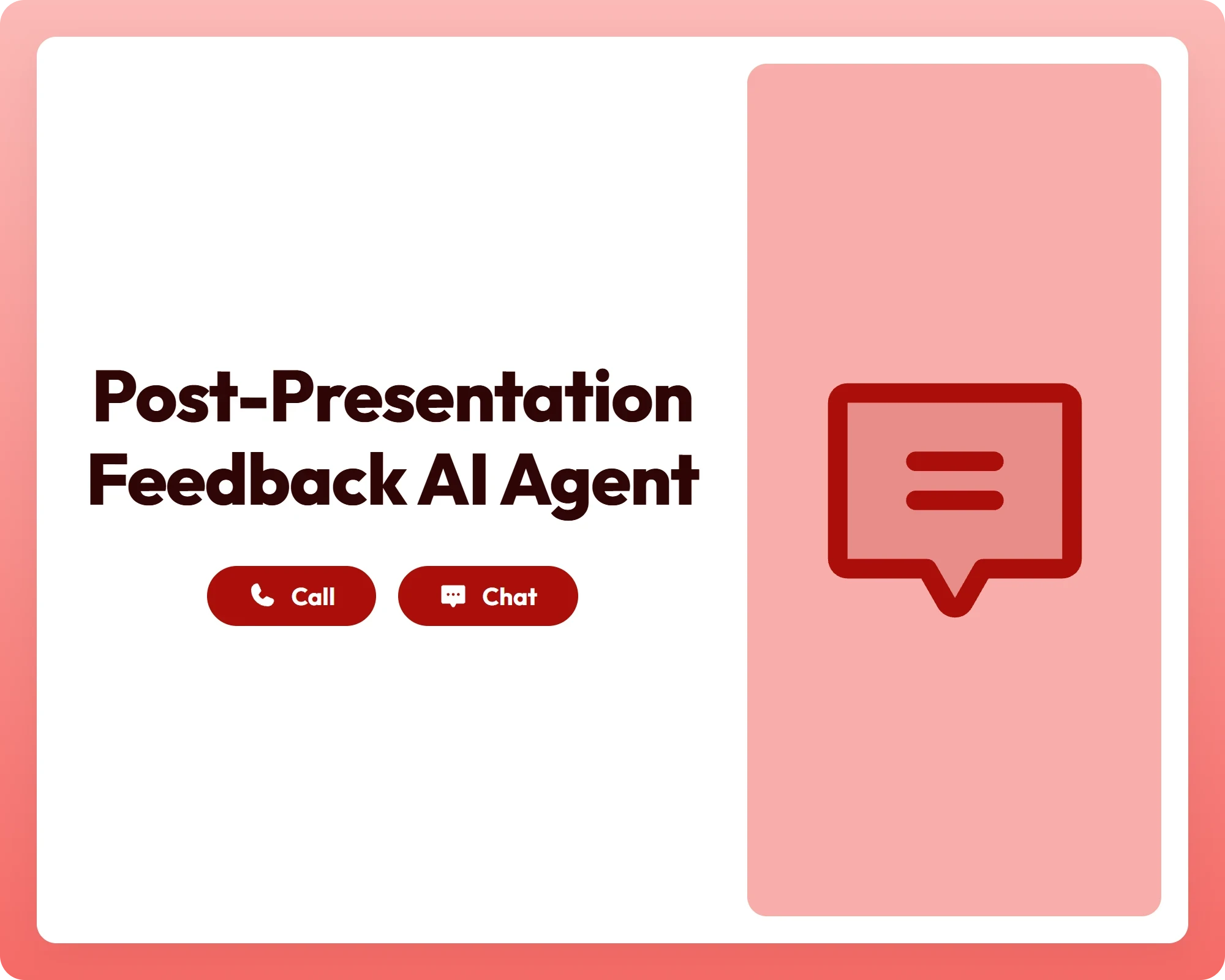 Post-Presentation Feedback AI Agent

Call

Chat